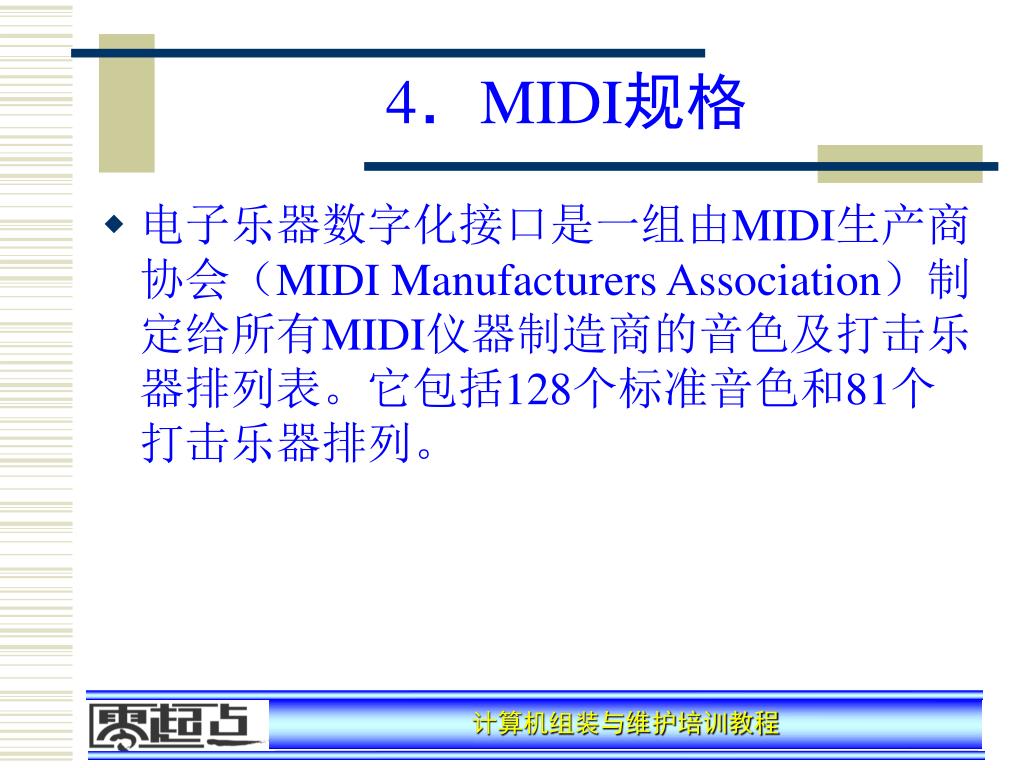 4．MIDI规格

◆ 电子乐器数字化接口是一组由MIDI生产商协会（MIDI Manufacturers Association）制定给所有MIDI仪器制造商的音色及打击乐器排列表。它包括128个标准音色和81个打击乐器排列。

零起点

计算机组装与维护培训教程